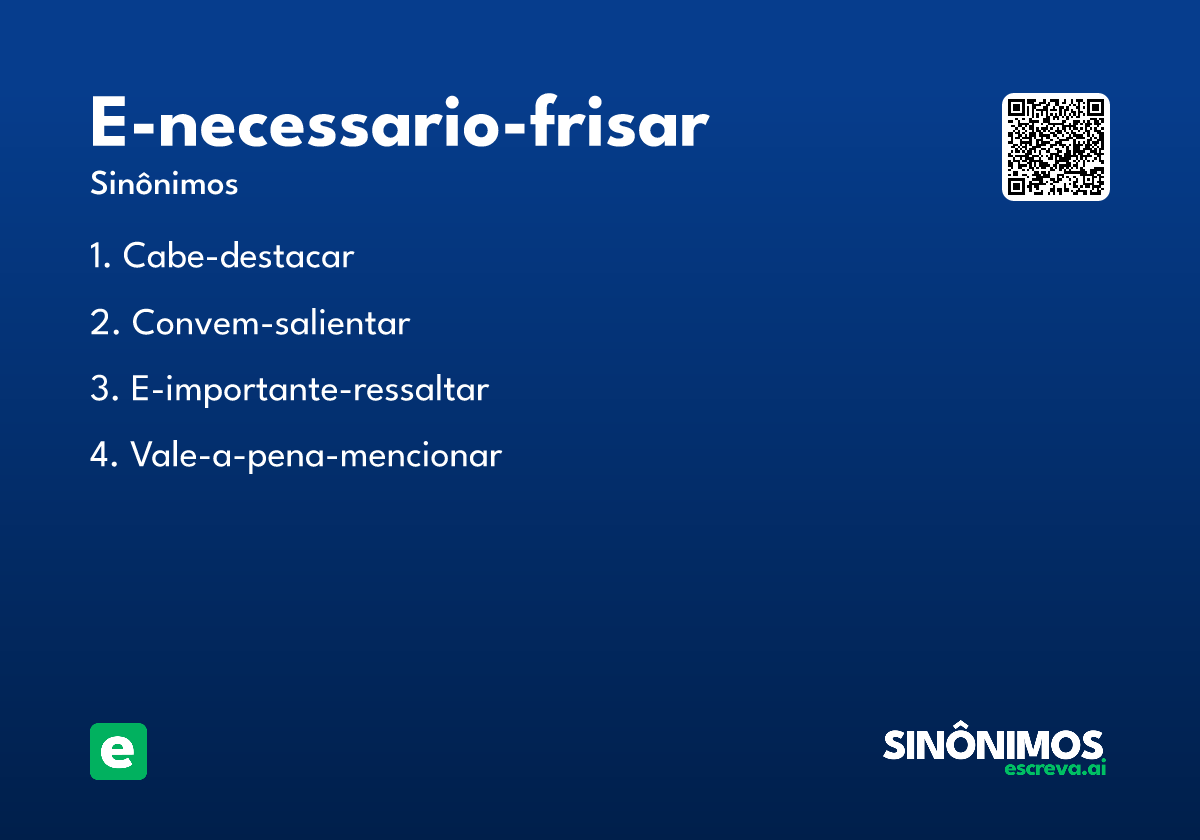 E-necessario-frisar

Sinônimos

1. Cabe-destacar

2. Convem-salientar

3. E-importante-ressaltar

4. Vale-a-pena-mencionar

e

SINÔNIMOS
escreva.ai